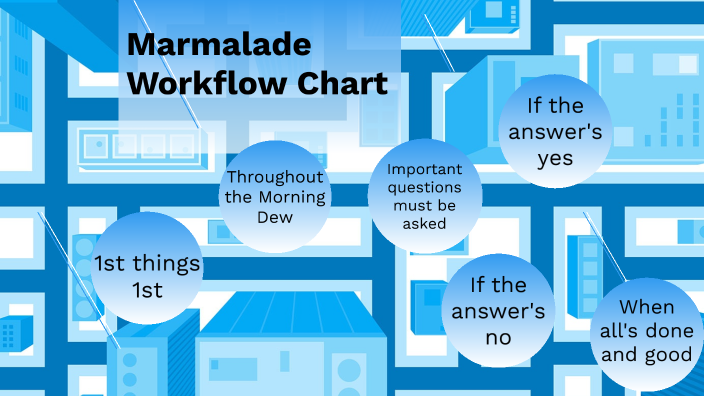 Marmalade Workflow Chart

1st things 1st

Throughout the Morning Dew

Important questions must be asked

If the answer's yes

If the answer's no

When all's done and good